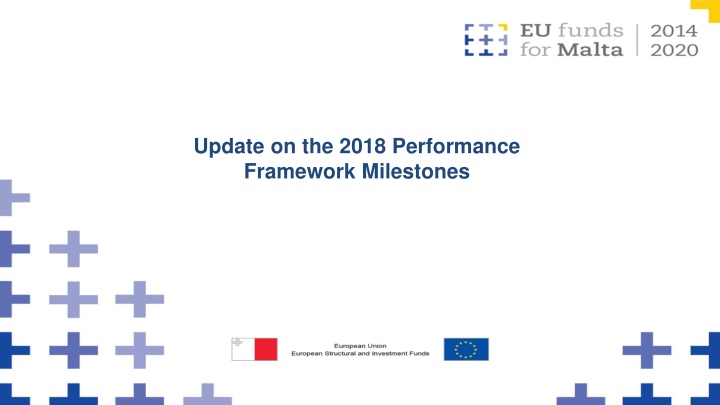 EU funds for Malta | 2014 2020

Update on the 2018 Performance Framework Milestones

European Union
European Structural and Investment Funds